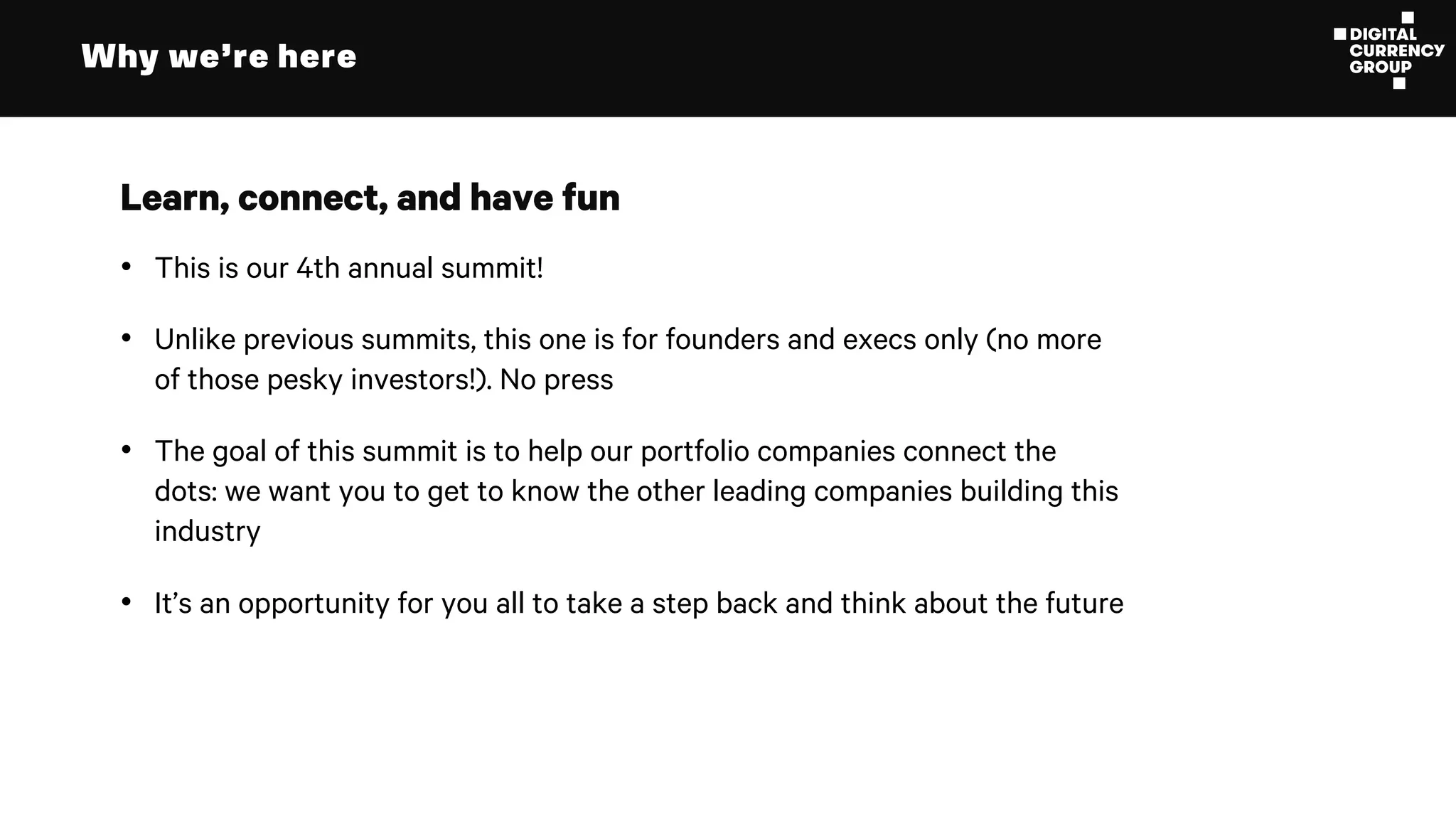 Why we're here

DIGITAL CURRENCY GROUP

Learn, connect, and have fun

• This is our 4th annual summit!

• Unlike previous summits, this one is for founders and execs only (no more of those pesky investors!). No press

• The goal of this summit is to help our portfolio companies connect the dots: we want you to get to know the other leading companies building this industry

• It's an opportunity for you all to take a step back and think about the future